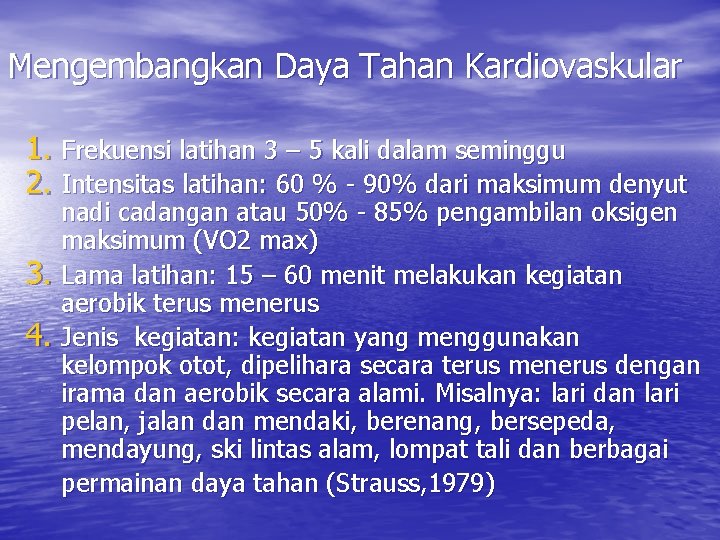 Mengembangkan Daya Tahan Kardiovaskular

1. Frekuensi latihan 3 – 5 kali dalam seminggu
2. Intensitas latihan: 60 % - 90% dari maksimum denyut nadi cadangan atau 50% - 85% pengambilan oksigen maksimum (VO2 max)
3. Lama latihan: 15 – 60 menit melakukan kegiatan aerobik terus menerus
4. Jenis kegiatan: kegiatan yang menggunakan kelompok otot, dipelihara secara terus menerus dengan irama dan aerobik secara alami. Misalnya: lari dan lari pelan, jalan dan mendaki, berenang, bersepeda, mendayung, ski lintas alam, lompat tali dan berbagai permainan daya tahan (Strauss,1979)